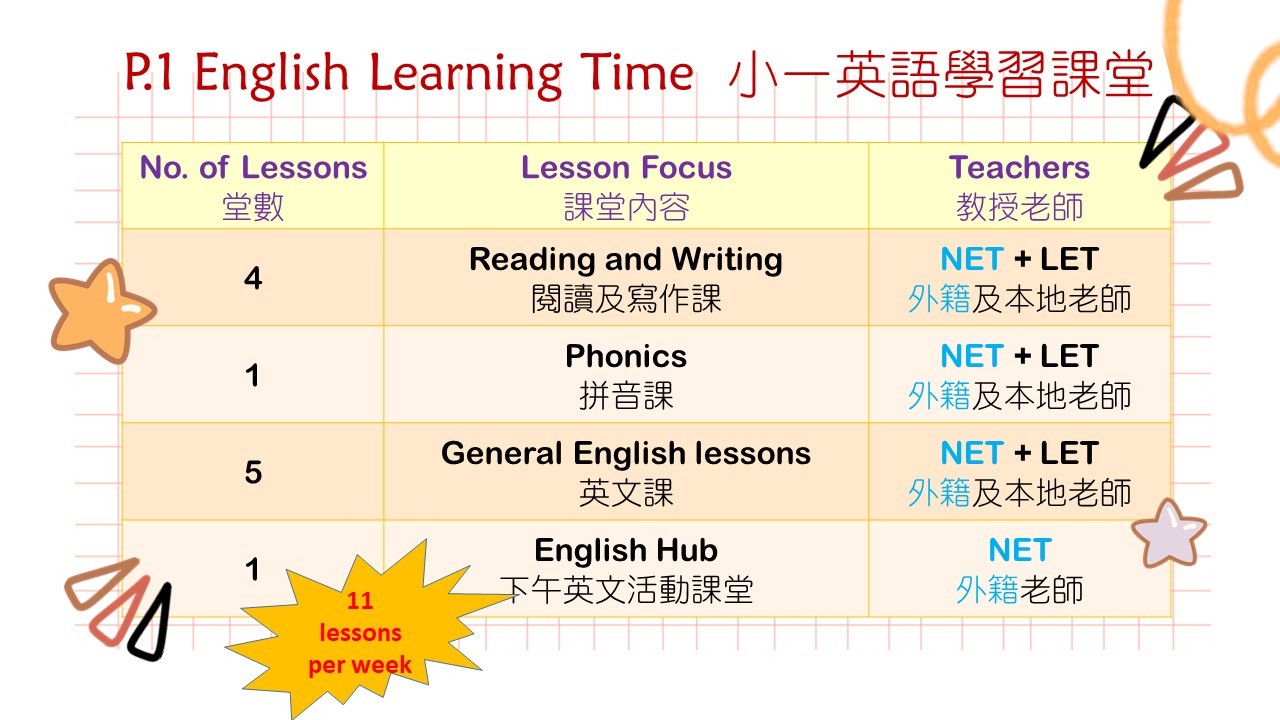 P.1 English Learning Time 小一英語學習課堂

| No. of Lessons 堂數 | Lesson Focus 課堂內容 | Teachers 教授老師 |
|---|---|---|
| 4 | Reading and Writing 閱讀及寫作課 | NET + LET 外籍及本地老師 |
| 1 | Phonics 拼音課 | NET + LET 外籍及本地老師 |
| 5 | General English lessons 英文課 | NET + LET 外籍及本地老師 |
| 1 | English Hub 下午英文活動課堂 | NET 外籍老師 |

11 lessons per week